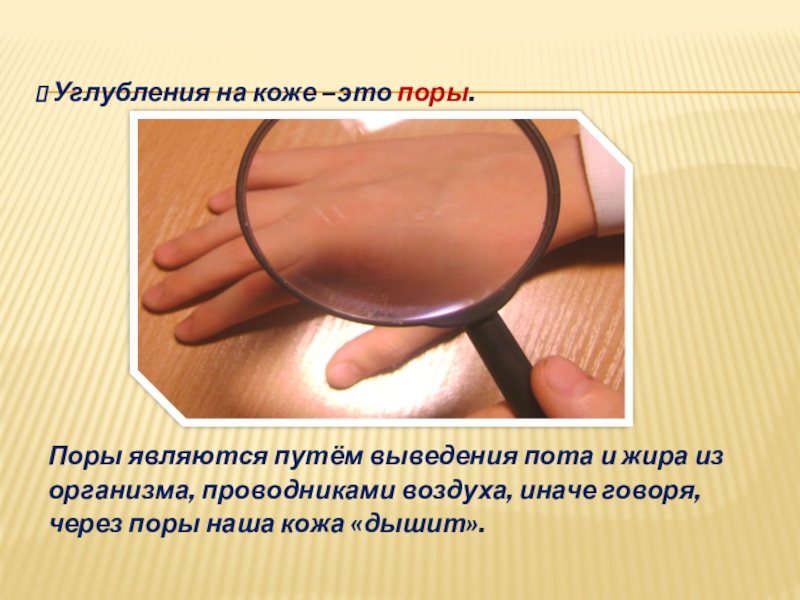 Углубления на коже – это поры.

Поры являются путём выведения пота и жира из организма, проводниками воздуха, иначе говоря, через поры наша кожа «дышит».